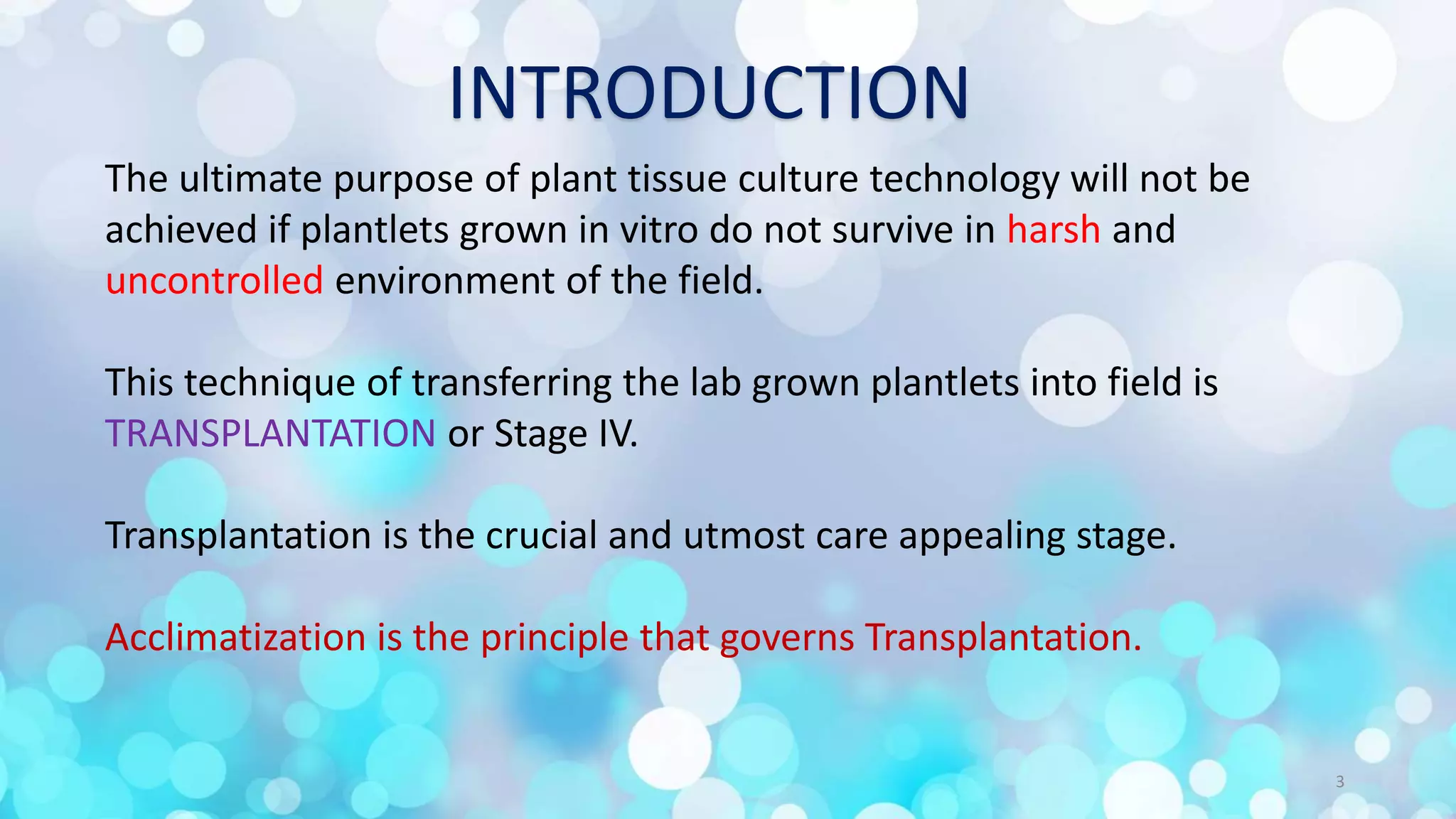 INTRODUCTION

The ultimate purpose of plant tissue culture technology will not be achieved if plantlets grown in vitro do not survive in harsh and uncontrolled environment of the field.

This technique of transferring the lab grown plantlets into field is TRANSPLANTATION or Stage IV.

Transplantation is the crucial and utmost care appealing stage.

Acclimatization is the principle that governs Transplantation.

3